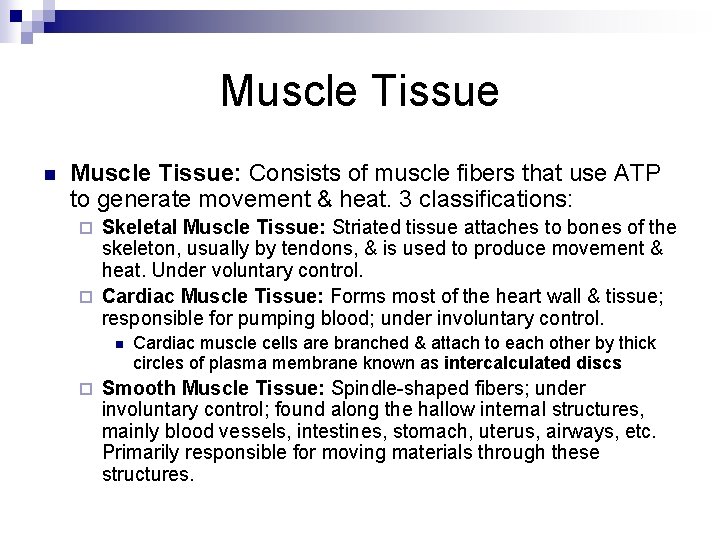 Muscle Tissue

Muscle Tissue: Consists of muscle fibers that use ATP to generate movement & heat. 3 classifications:

Skeletal Muscle Tissue: Striated tissue attaches to bones of the skeleton, usually by tendons, & is used to produce movement & heat. Under voluntary control.

Cardiac Muscle Tissue: Forms most of the heart wall & tissue; responsible for pumping blood; under involuntary control.

Cardiac muscle cells are branched & attach to each other by thick circles of plasma membrane known as intercalculated discs

Smooth Muscle Tissue: Spindle-shaped fibers; under involuntary control; found along the hallow internal structures, mainly blood vessels, intestines, stomach, uterus, airways, etc. Primarily responsible for moving materials through these structures.